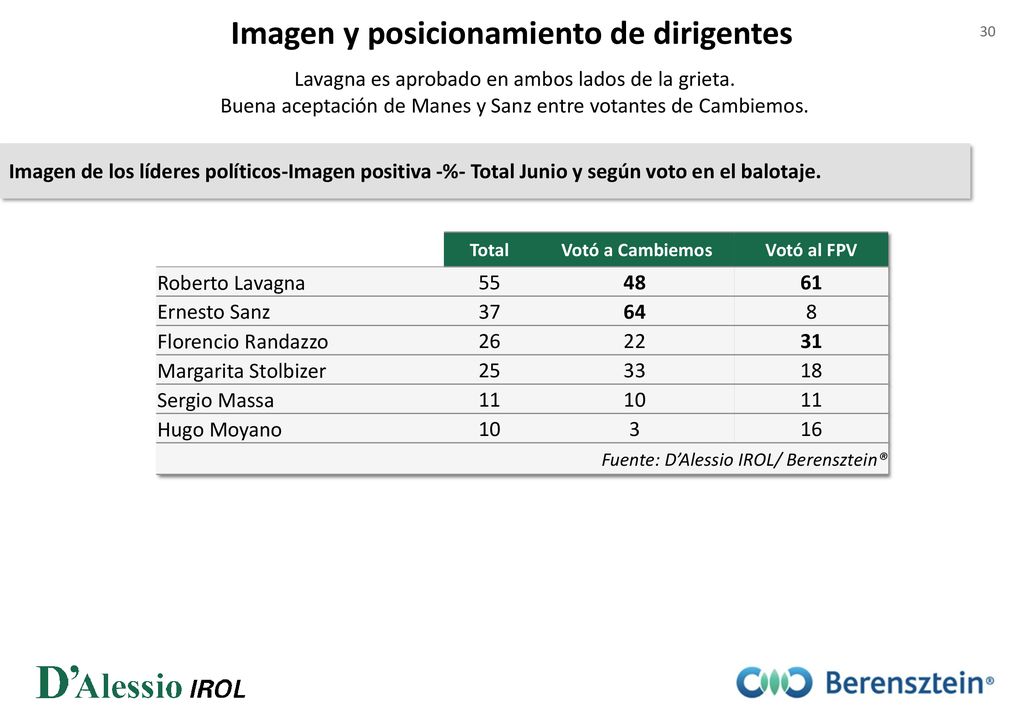 Imagen y posicionamiento de dirigentes

30

Lavagna es aprobado en ambos lados de la grieta.
Buena aceptación de Manes y Sanz entre votantes de Cambiemos.

Imagen de los líderes políticos-Imagen positiva -%- Total Junio y según voto en el balotaje.

| | Total | Votó a Cambiemos | Votó al FPV |
|---|---|---|---|
| Roberto Lavagna | 55 | 48 | 61 |
| Ernesto Sanz | 37 | 64 | 8 |
| Florencio Randazzo | 26 | 22 | 31 |
| Margarita Stolbizer | 25 | 33 | 18 |
| Sergio Massa | 11 | 10 | 11 |
| Hugo Moyano | 10 | 3 | 16 |

Fuente: D'Alessio IROL/ Berensztein®

D'Alessio IROL

Berensztein®